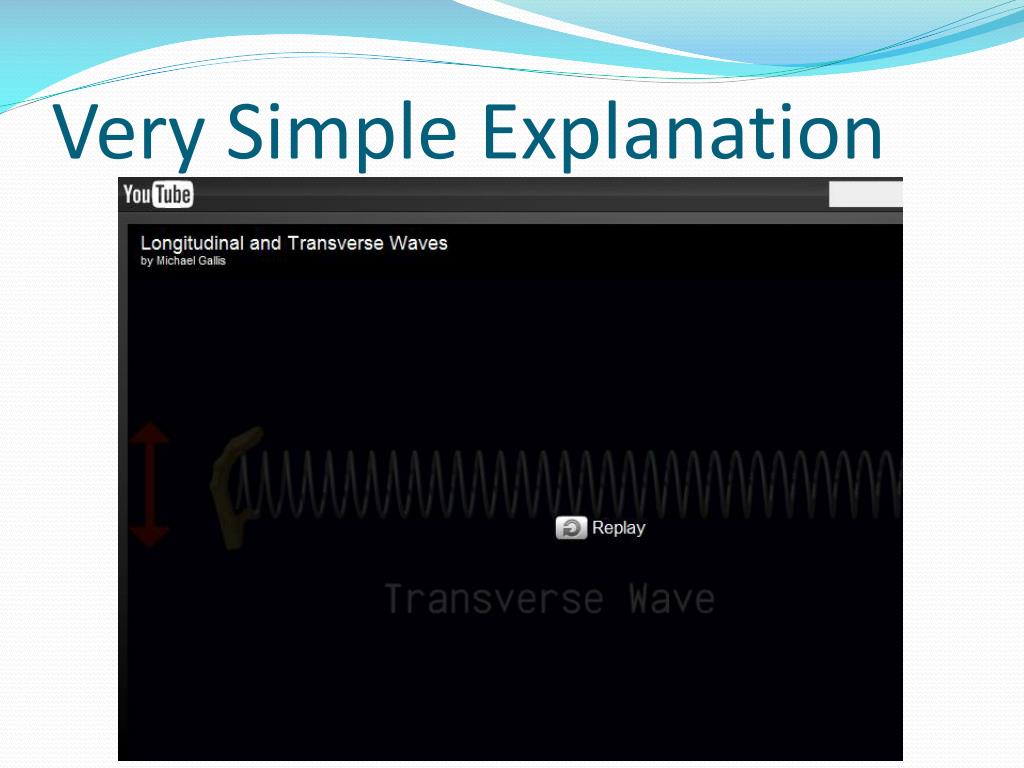 Very Simple Explanation

YouTube

Longitudinal and Transverse Waves
by Michael Gallis

Replay

Transverse Wave